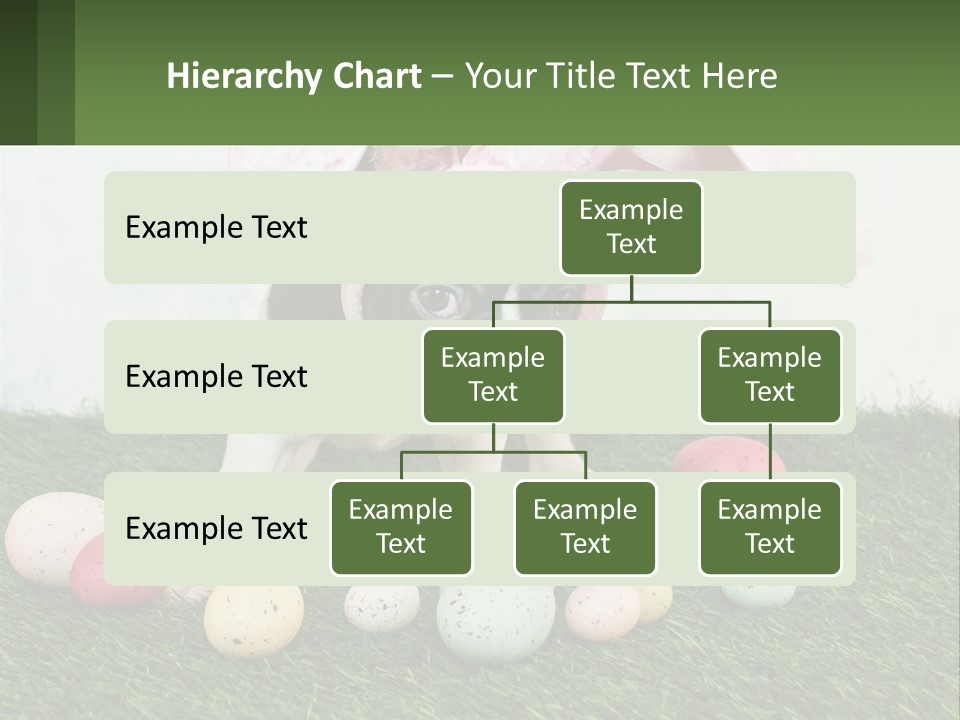 Hierarchy Chart – Your Title Text Here

Example Text

Example Text

Example Text

Example Text

Example Text

Example Text

Example Text

Example Text

Example Text